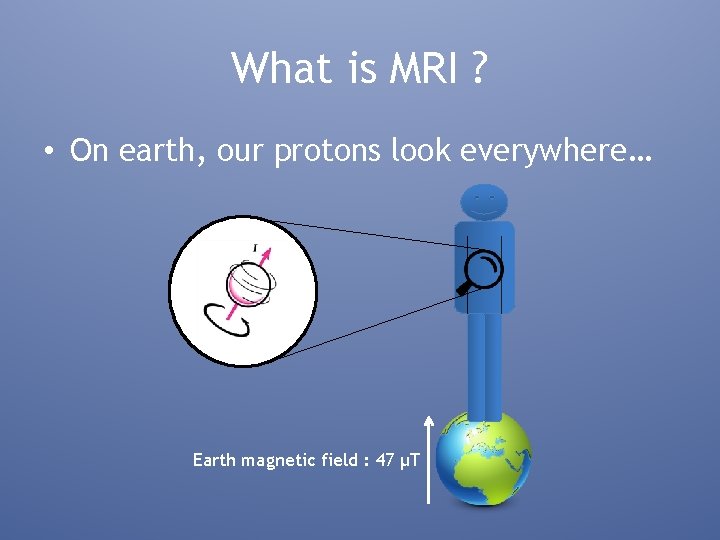 What is MRI ?

• On earth, our protons look everywhere…

I

Earth magnetic field : 47 µT